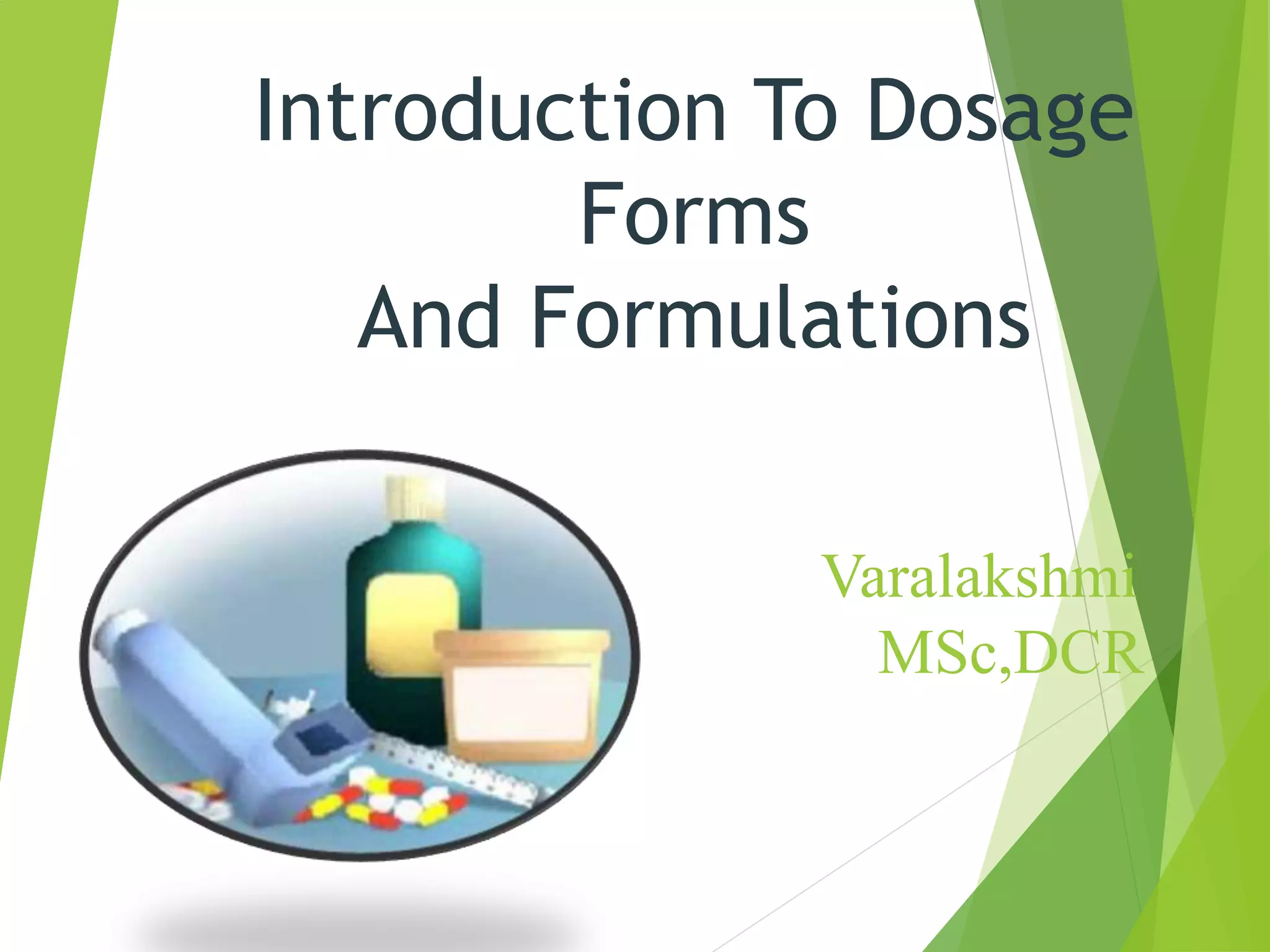 Introduction To Dosage Forms
And Formulations

Varalakshmi
MSc,DCR